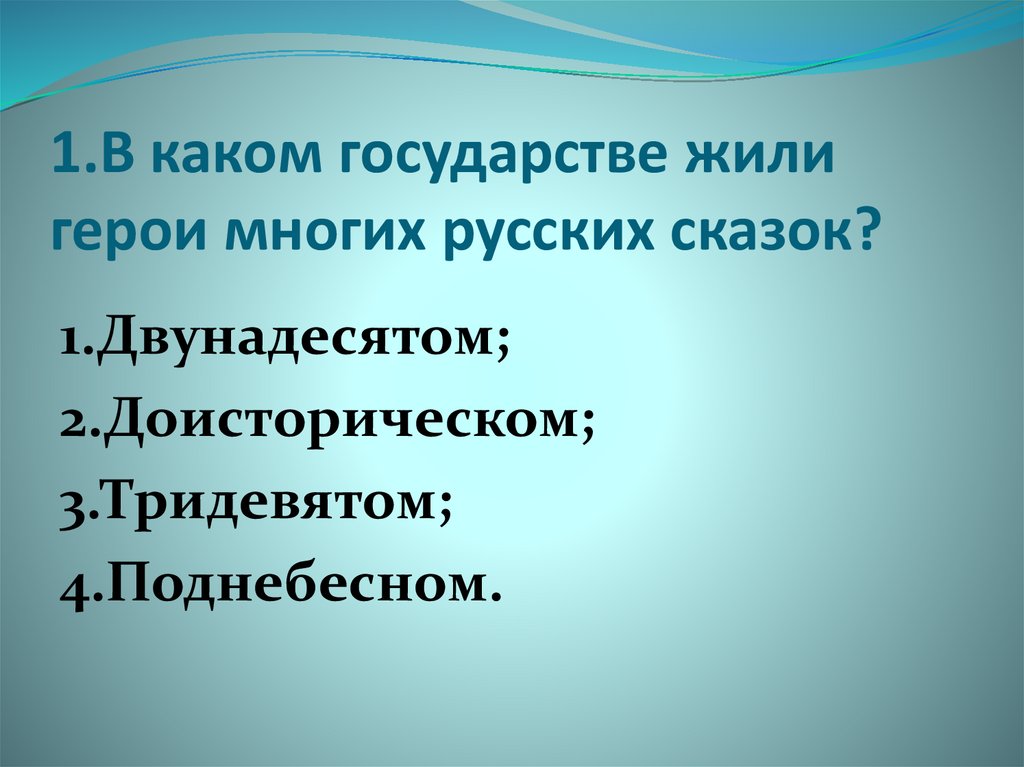 1.В каком государстве жили герои многих русских сказок?

1.Двунадесятом;
2.Доисторическом;
3.Тридевятом;
4.Поднебесном.